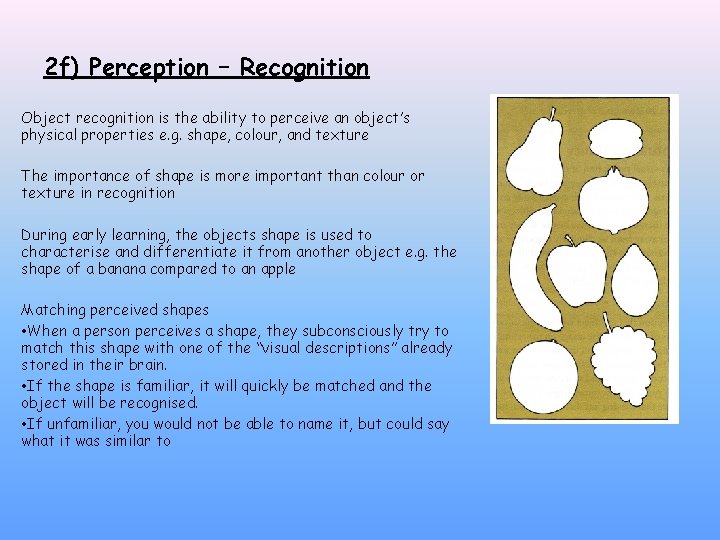 2f) Perception – Recognition

Object recognition is the ability to perceive an object's physical properties e.g. shape, colour, and texture

The importance of shape is more important than colour or texture in recognition

During early learning, the objects shape is used to characterise and differentiate it from another object e.g. the shape of a banana compared to an apple

Matching perceived shapes
•When a person perceives a shape, they subconsciously try to match this shape with one of the "visual descriptions" already stored in their brain.
•If the shape is familiar, it will quickly be matched and the object will be recognised.
•If unfamiliar, you would not be able to name it, but could say what it was similar to